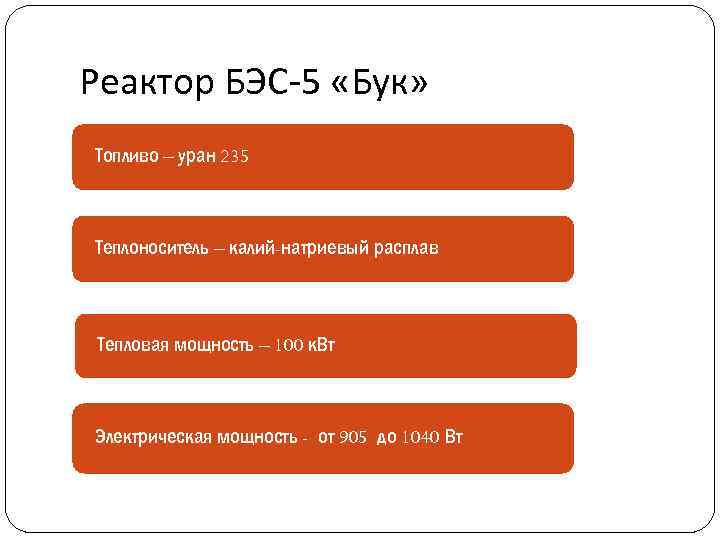 Реактор БЭС-5 «Бук»

Топливо – уран 235

Теплоноситель – калий-натриевый расплав

Тепловая мощность – 100 кВт

Электрическая мощность - от 905 до 1040 Вт